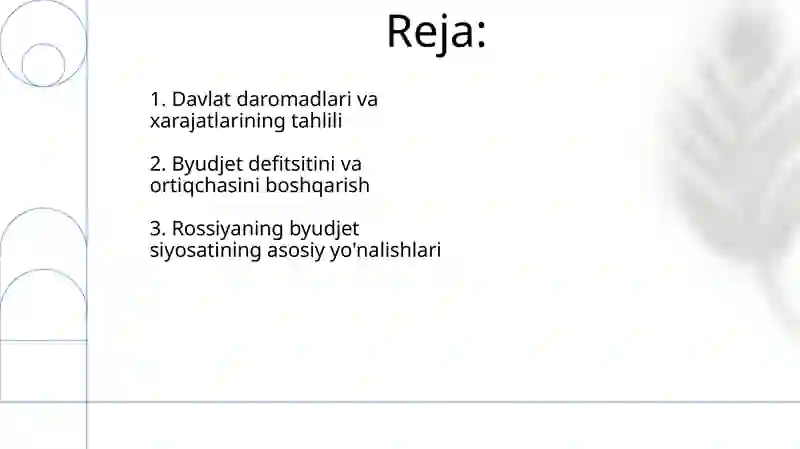 Reja:

1. Davlat daromadlari va xarajatlarining tahlili

2. Byudjet defitsitini va ortiqchasini boshqarish

3. Rossiyaning byudjet siyosatining asosiy yo'nalishlari